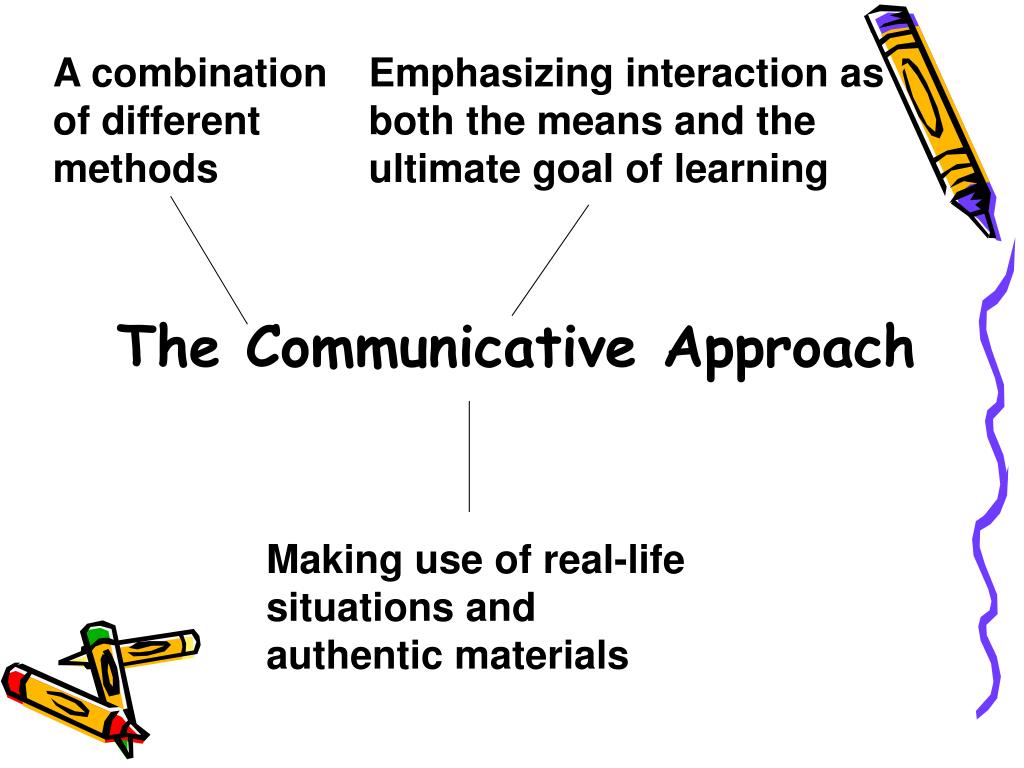 A combination of different methods

Emphasizing interaction as both the means and the ultimate goal of learning

The Communicative Approach

Making use of real-life situations and authentic materials